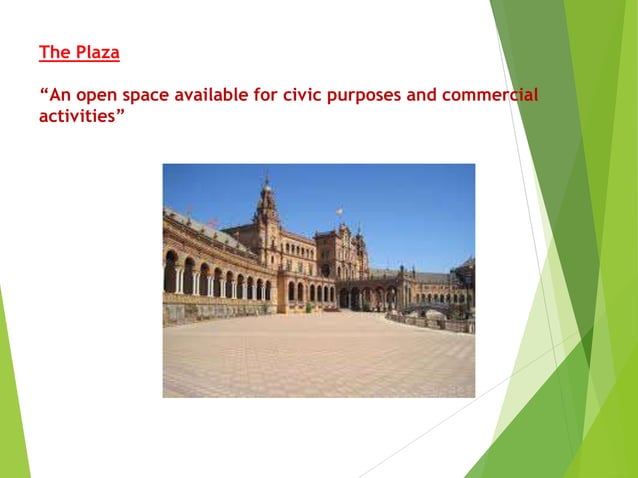 The Plaza

“An open space available for civic purposes and commercial activities”